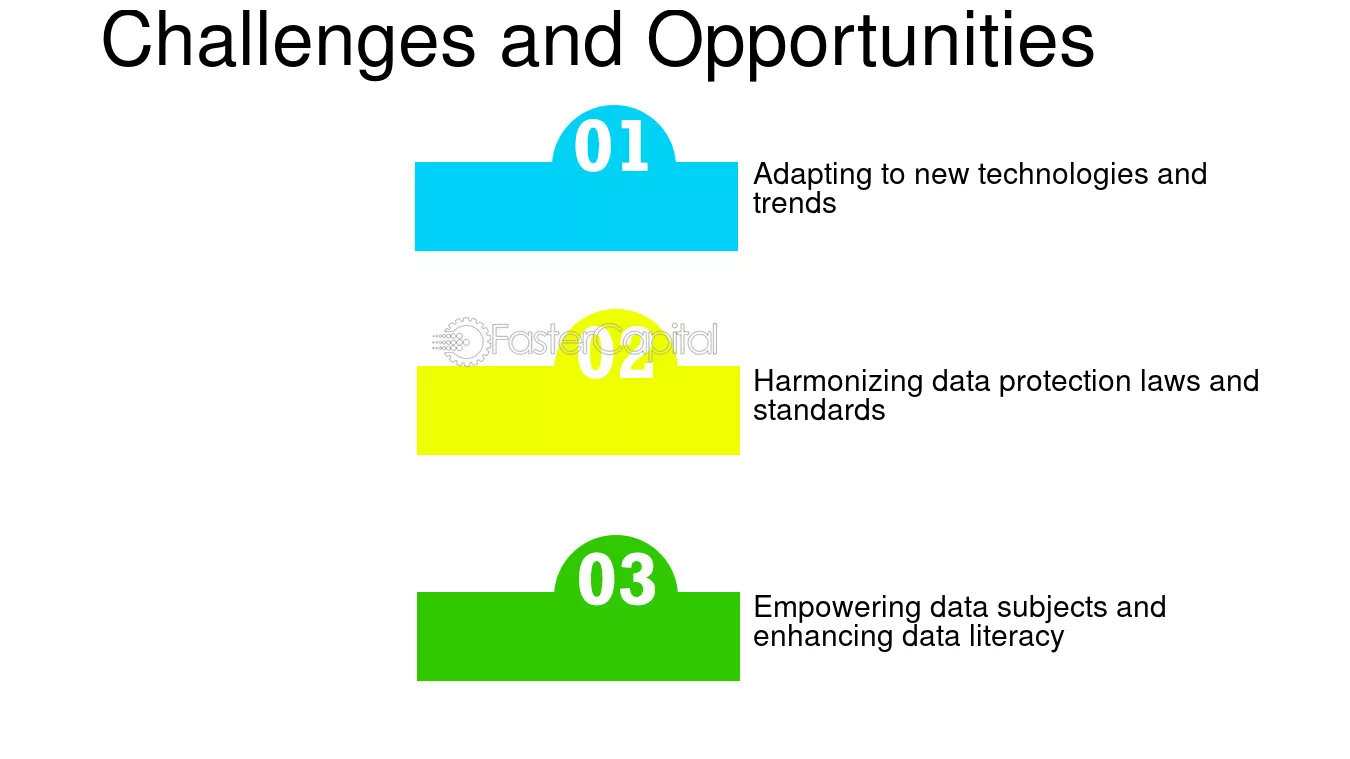 Challenges and Opportunities

01

Adapting to new technologies and trends

FasterCapital

02

Harmonizing data protection laws and standards

03

Empowering data subjects and enhancing data literacy